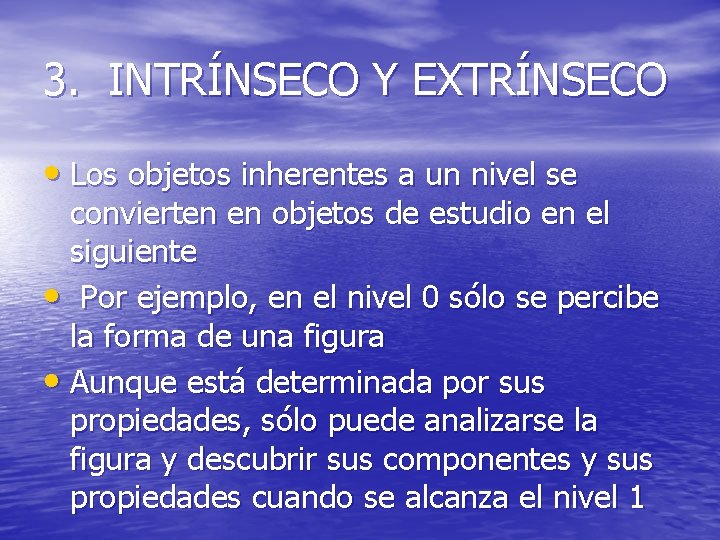 3. INTRÍNSECO Y EXTRÍNSECO

• Los objetos inherentes a un nivel se convierten en objetos de estudio en el siguiente
• Por ejemplo, en el nivel 0 sólo se percibe la forma de una figura
• Aunque está determinada por sus propiedades, sólo puede analizarse la figura y descubrir sus componentes y sus propiedades cuando se alcanza el nivel 1